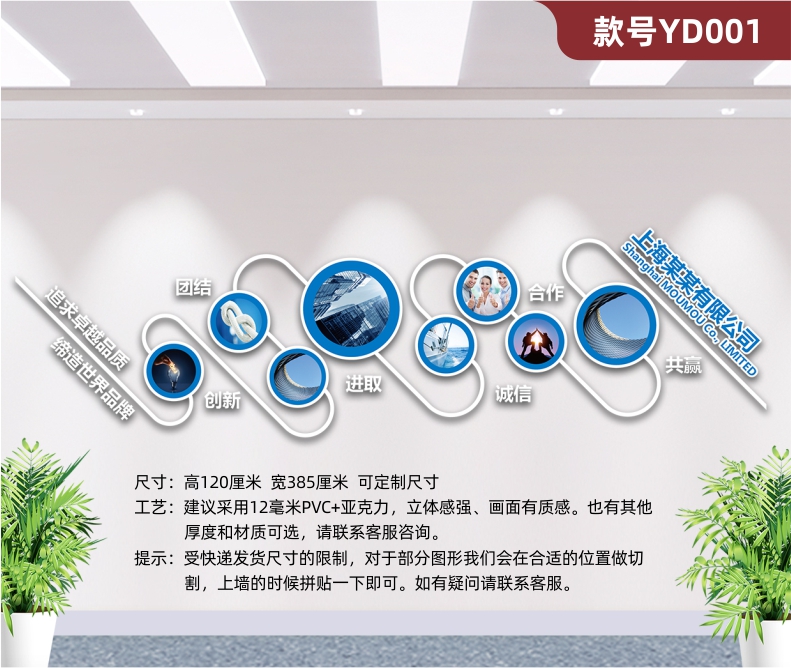 款号YD001

追求卓越品质
缔造世界品牌

团结
创新
进取
诚信
合作
共赢

上海某某有限公司
Shanghai MOUMOU Co., LIMITED

尺寸：高120厘米 宽385厘米 可定制尺寸
工艺：建议采用12毫米PVC+亚克力，立体感强、画面有质感。也有其他厚度和材质可选，请联系客服咨询。
提示：受快递发货尺寸的限制，对于部分图形我们会在合适的位置做切割，上墙的时候拼贴一下即可。如有疑问请联系客服。